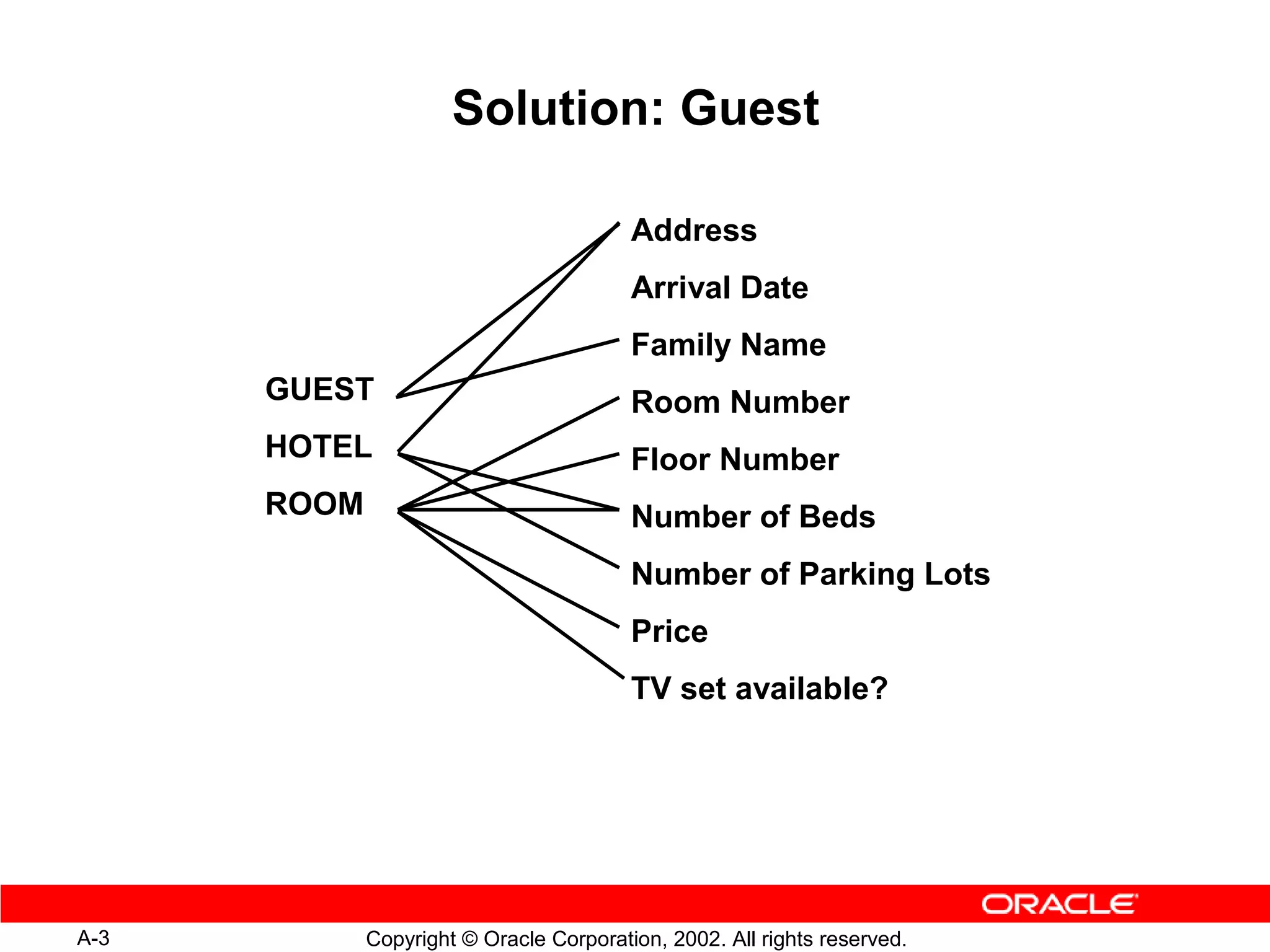 Solution: Guest

GUEST
HOTEL
ROOM

Address
Arrival Date
Family Name
Room Number
Floor Number
Number of Beds
Number of Parking Lots
Price
TV set available?

ORACLE

A-3

Copyright © Oracle Corporation, 2002. All rights reserved.